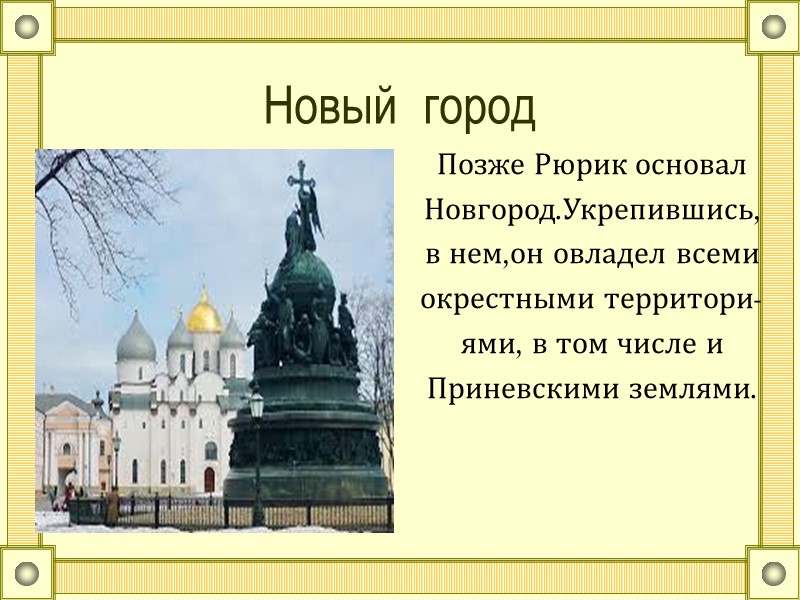 Новый город

Позже Рюрик основал Новгород.Укрепившись, в нем,он овладел всеми окрестными территориями, в том числе и Приневскими землями.